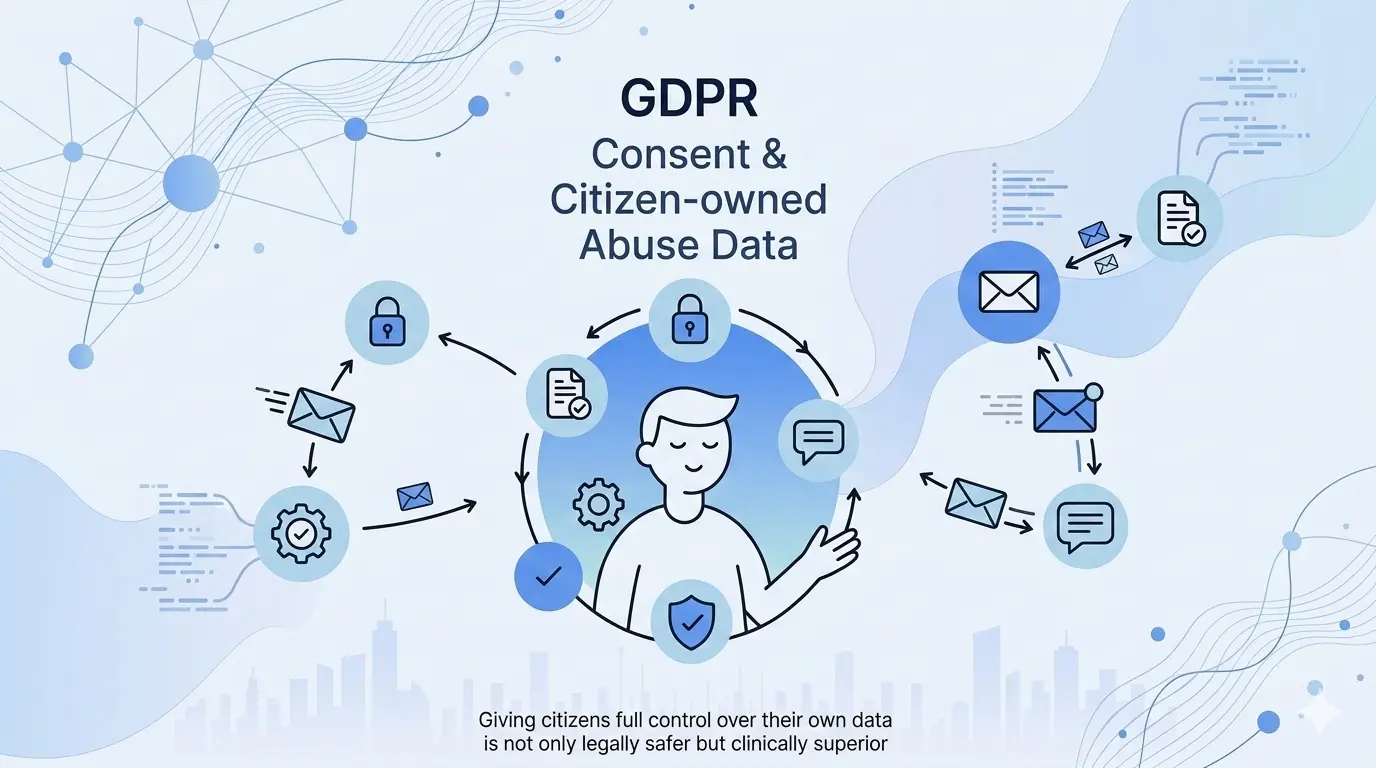 GDPR

Consent & Citizen-owned Abuse Data

Giving citizens full control over their own data is not only legally safer but clinically superior